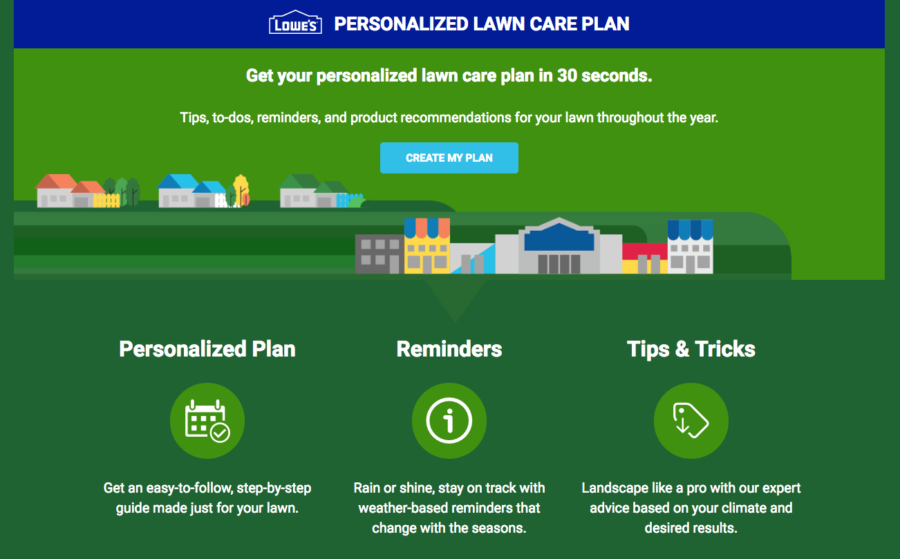 LOWE'S PERSONALIZED LAWN CARE PLAN

Get your personalized lawn care plan in 30 seconds.

Tips, to-dos, reminders, and product recommendations for your lawn throughout the year.

CREATE MY PLAN

Personalized Plan

Get an easy-to-follow, step-by-step guide made just for your lawn.

Reminders

Rain or shine, stay on track with weather-based reminders that change with the seasons.

Tips & Tricks

Landscape like a pro with our expert advice based on your climate and desired results.